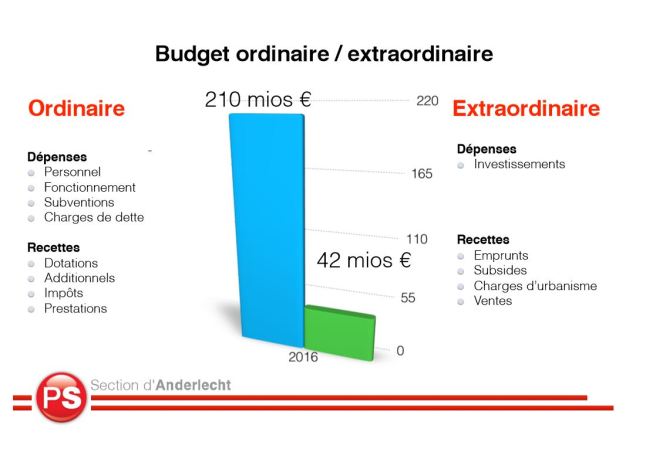 Budget ordinaire / extraordinaire

Ordinaire

Dépenses
Personnel
Fonctionnement
Subventions
Charges de dette

Recettes
Dotations
Additionnels
Impôts
Prestations

210 mios €

42 mios €

220
165
110
55
0

2016

Extraordinaire

Dépenses
Investissements

Recettes
Emprunts
Subsides
Charges d'urbanisme
Ventes

PS Section d'Anderlecht